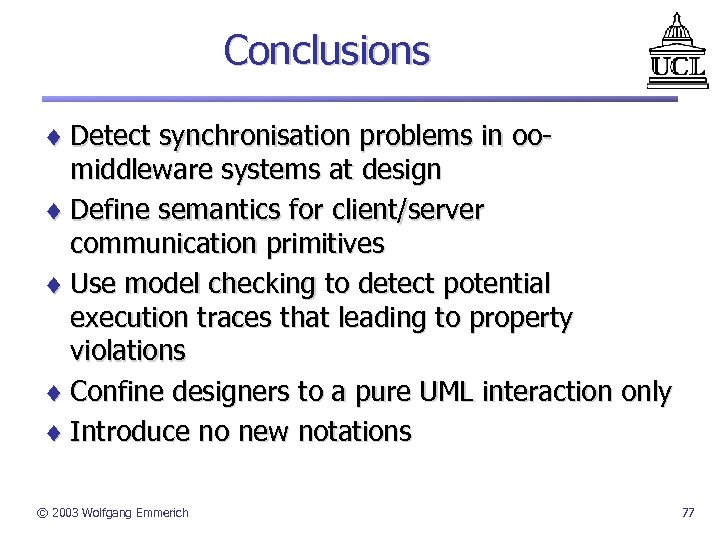 Conclusions

UCL

♦ Detect synchronisation problems in oo-middleware systems at design

♦ Define semantics for client/server communication primitives

♦ Use model checking to detect potential execution traces that leading to property violations

♦ Confine designers to a pure UML interaction only

♦ Introduce no new notations

© 2003 Wolfgang Emmerich

77